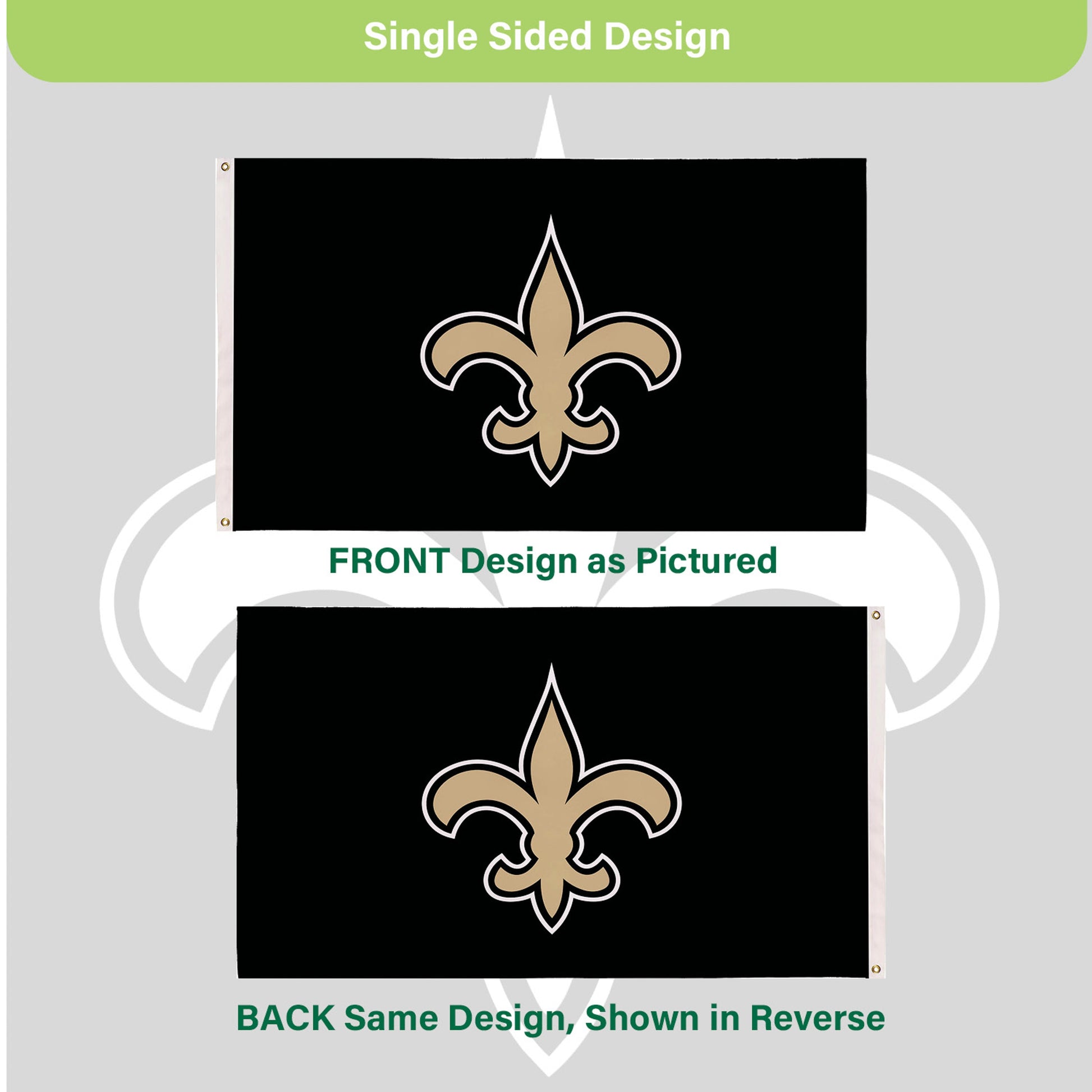 Single Sided Design

FRONT Design as Pictured

BACK Same Design, Shown in Reverse